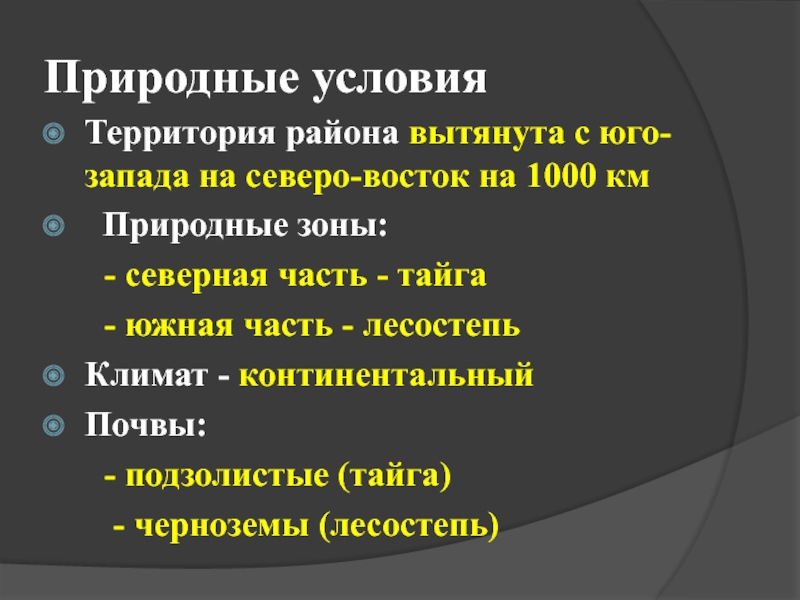 Природные условия

Территория района вытянута с юго-запада на северо-восток на 1000 км

Природные зоны:

- северная часть - тайга

- южная часть - лесостепь

Климат - континентальный

Почвы:

- подзолистые (тайга)

- черноземы (лесостепь)